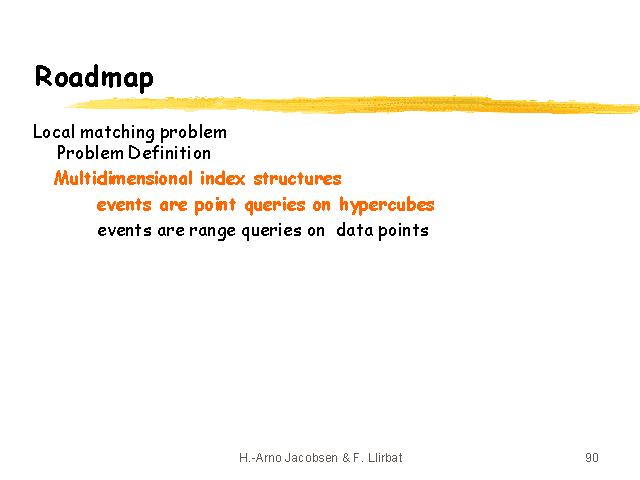 Roadmap

Local matching problem

Problem Definition

Multidimensional index structures

events are point queries on hypercubes

events are range queries on data points

H.-Arno Jacobsen & F. Llirbat

90